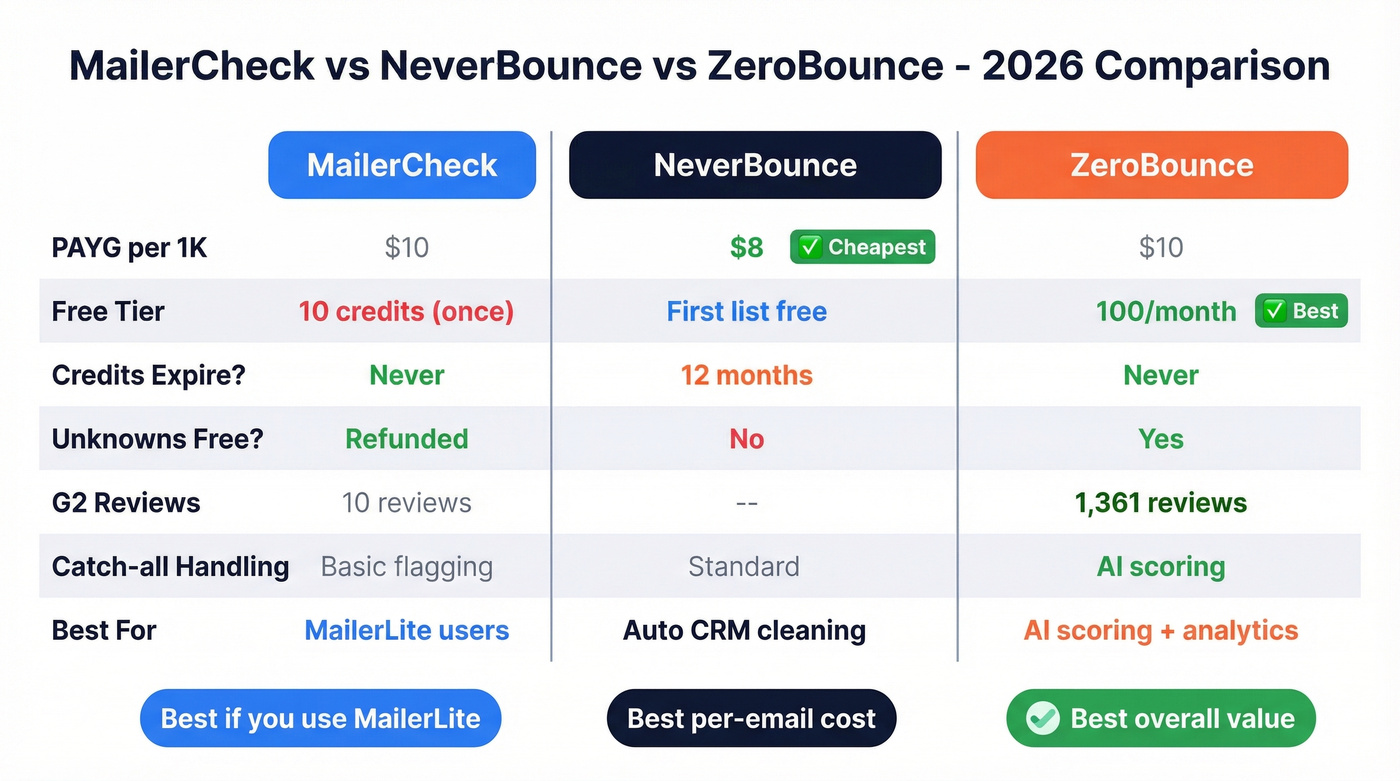 MailerCheck vs NeverBounce vs ZeroBounce - 2026 Comparison

| | MailerCheck | NeverBounce | ZeroBounce |
|---|---|---|---|
| PAYG per 1K | $10 | $8 ✅ Cheapest | $10 |
| Free Tier | 10 credits (once) | First list free | 100/month ✅ Best |
| Credits Expire? | Never | 12 months | Never |
| Unknowns Free? | Refunded | No | Yes |
| G2 Reviews | 10 reviews | -- | 1,361 reviews |
| Catch-all Handling | Basic flagging | Standard | AI scoring |
| Best For | MailerLite users | Auto CRM cleaning | AI scoring + analytics |

Best if you use MailerLite

Best per-email cost

Best overall value